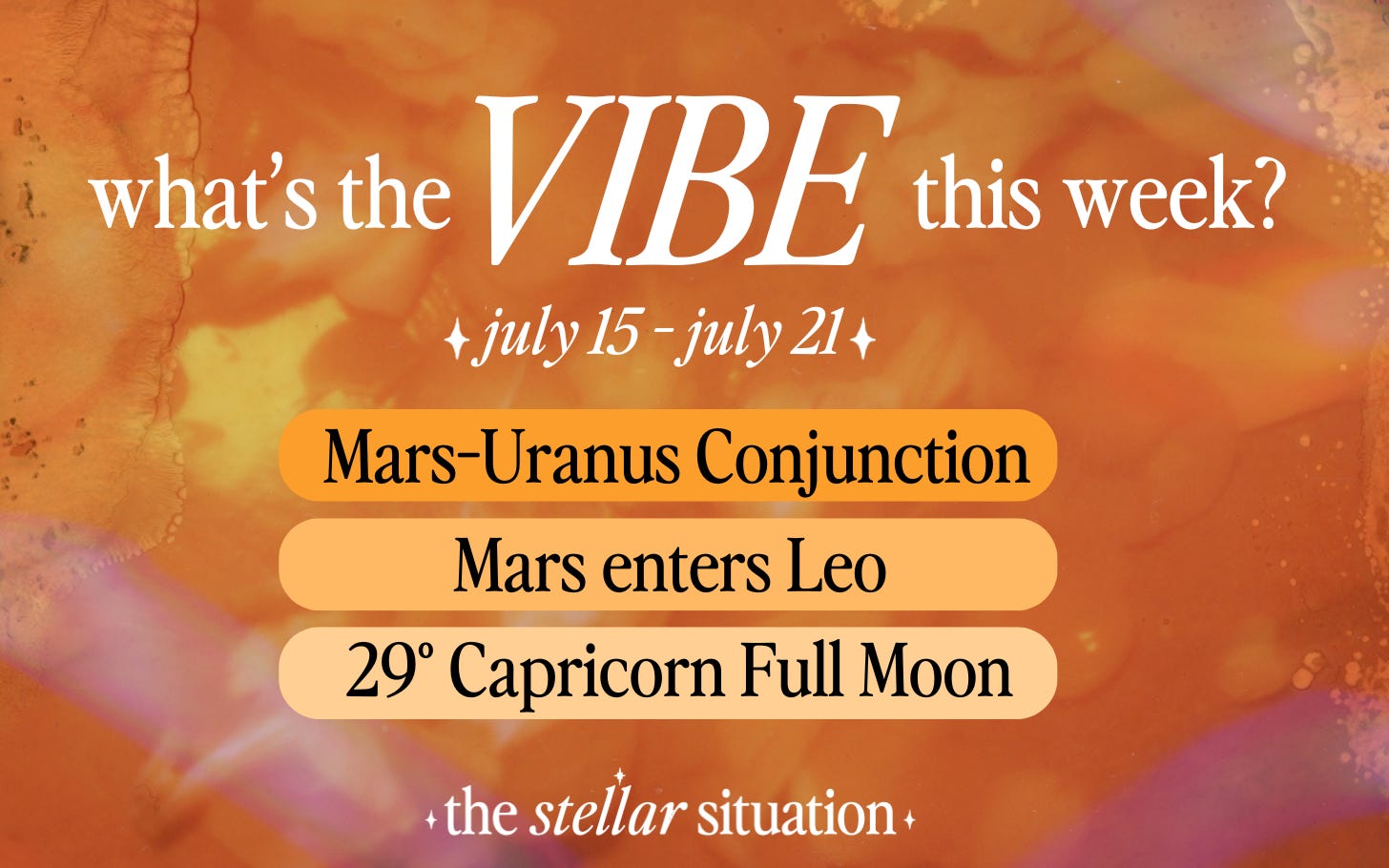 what's the VIBE this week?

july 15 - july 21

Mars-Uranus Conjunction

Mars enters Leo

29° Capricorn Full Moon

the stellar situation